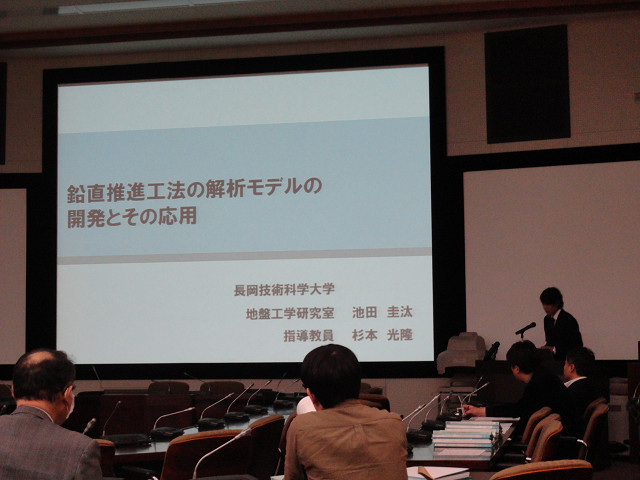 鉛直推進工法の解析モデルの開発とその応用

長岡技術科学大学
地盤工学研究室　池田　圭汰
指導教員　杉本　光隆